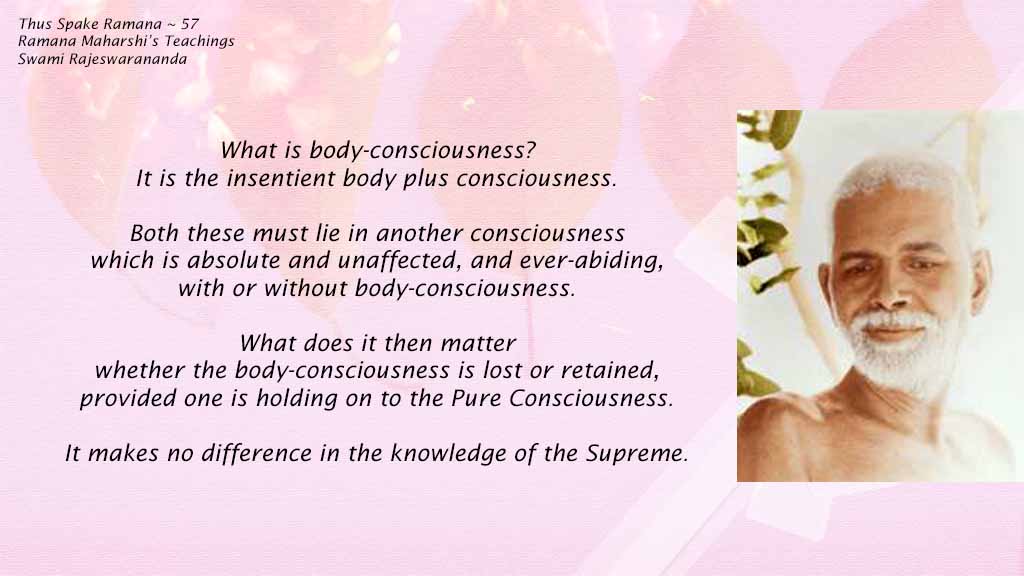 Thus Spake Ramana ~ 57
Ramana Maharshi's Teachings
Swami Rajeswarananda

What is body-consciousness?
It is the insentient body plus consciousness.

Both these must lie in another consciousness which is absolute and unaffected, and ever-abiding, with or without body-consciousness.

What does it then matter whether the body-consciousness is lost or retained, provided one is holding on to the Pure Consciousness.

It makes no difference in the knowledge of the Supreme.